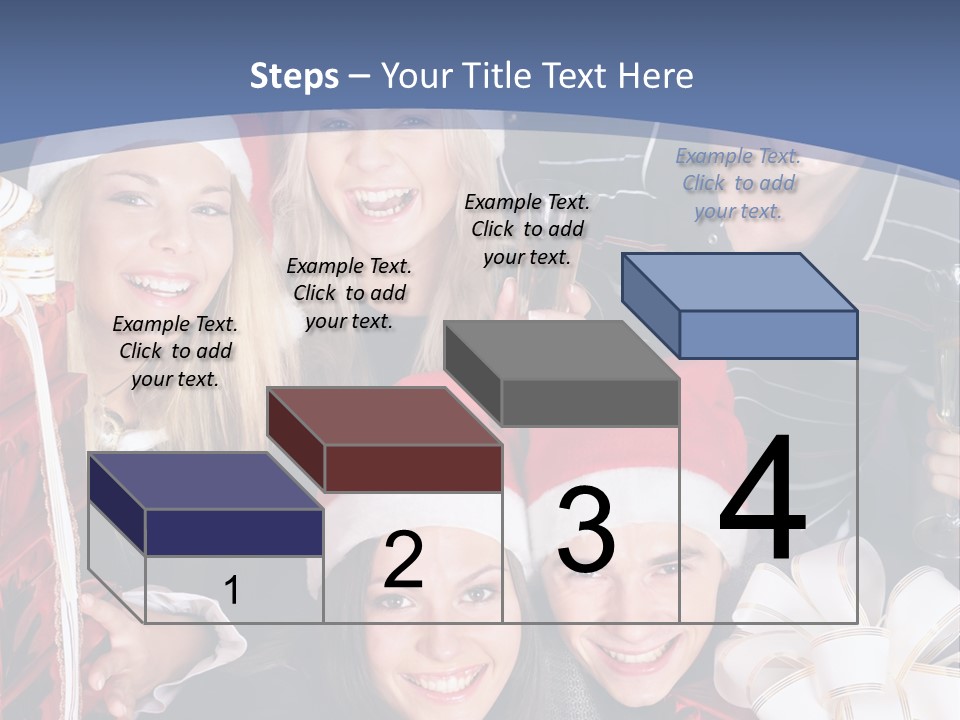 Steps – Your Title Text Here

Example Text. Click to add your text.

Example Text. Click to add your text.

Example Text. Click to add your text.

Example Text. Click to add your text.

1

2

3

4